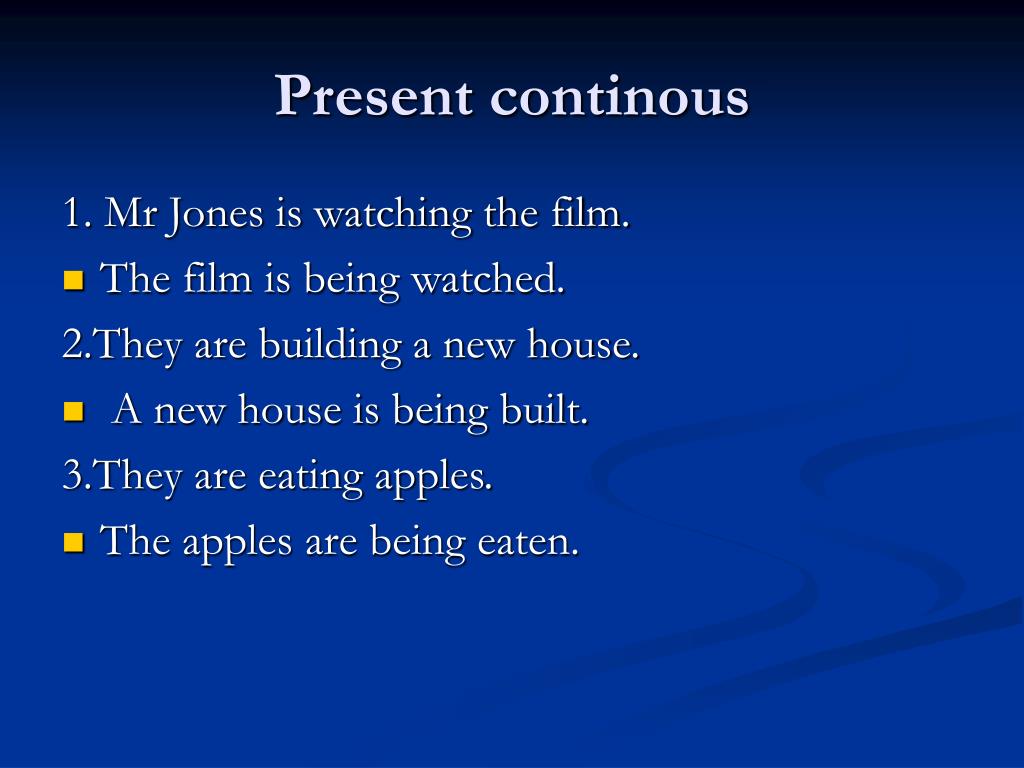 Present continous

1. Mr Jones is watching the film.

- The film is being watched.

2.They are building a new house.

- A new house is being built.

3.They are eating apples.

- The apples are being eaten.